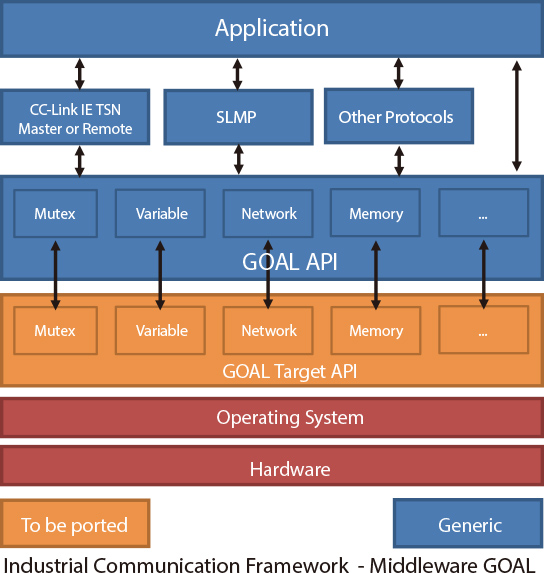 Application

CC-Link IE TSN Master or Remote

SLMP

Other Protocols

Mutex

Variable

Network

Memory

...

GOAL API

Mutex

Variable

Network

Memory

...

GOAL Target API

Operating System

Hardware

To be ported

Generic

Industrial Communication Framework - Middleware GOAL